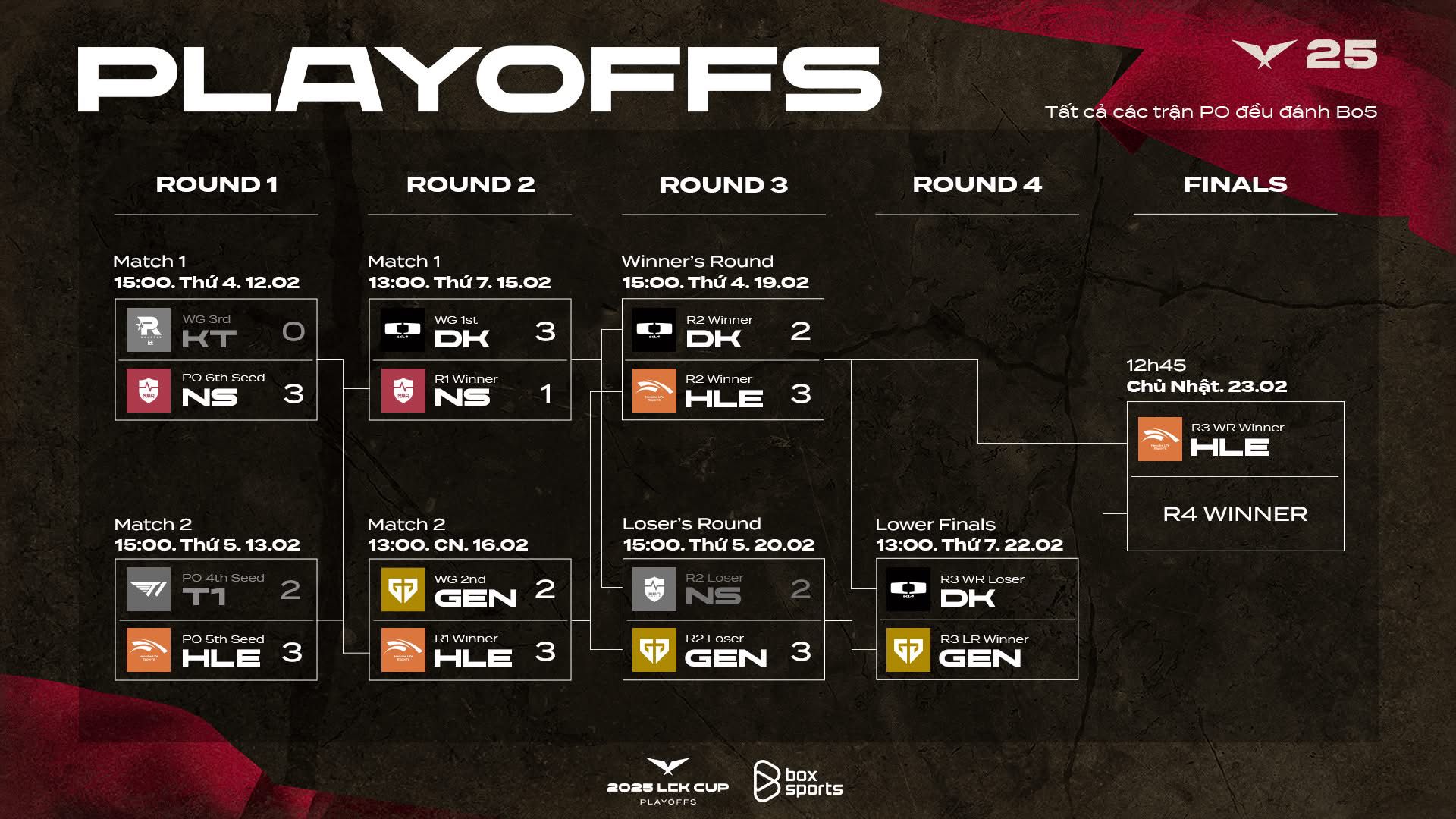 PLAYOFFS

25

Tất cả các trận PO đều đánh Bo5

ROUND 1

Match 1
15:00. Thứ 4. 12.02

WG 3rd
KT 0

PO 6th Seed
NS 3

Match 2
15:00. Thứ 5. 13.02

PO 4th Seed
T1 2

PO 5th Seed
HLE 3

ROUND 2

Match 1
13:00. Thứ 7. 15.02

WG 1st
DK 3

R1 Winner
NS 1

Match 2
13:00. CN. 16.02

WG 2nd
GEN 2

R1 Winner
HLE 3

ROUND 3

Winner's Round
15:00. Thứ 4. 19.02

R2 Winner
DK 2

R2 Winner
HLE 3

Loser's Round
15:00. Thứ 5. 20.02

R2 Loser
NS 2

R2 Loser
GEN 3

ROUND 4

Lower Finals
13:00. Thứ 7. 22.02

R3 WR Loser
DK

R3 LR Winner
GEN

FINALS

12h45
Chủ Nhật. 23.02

R3 WR Winner
HLE

R4 WINNER

2025 LCK CUP
PLAYOFFS

box sports